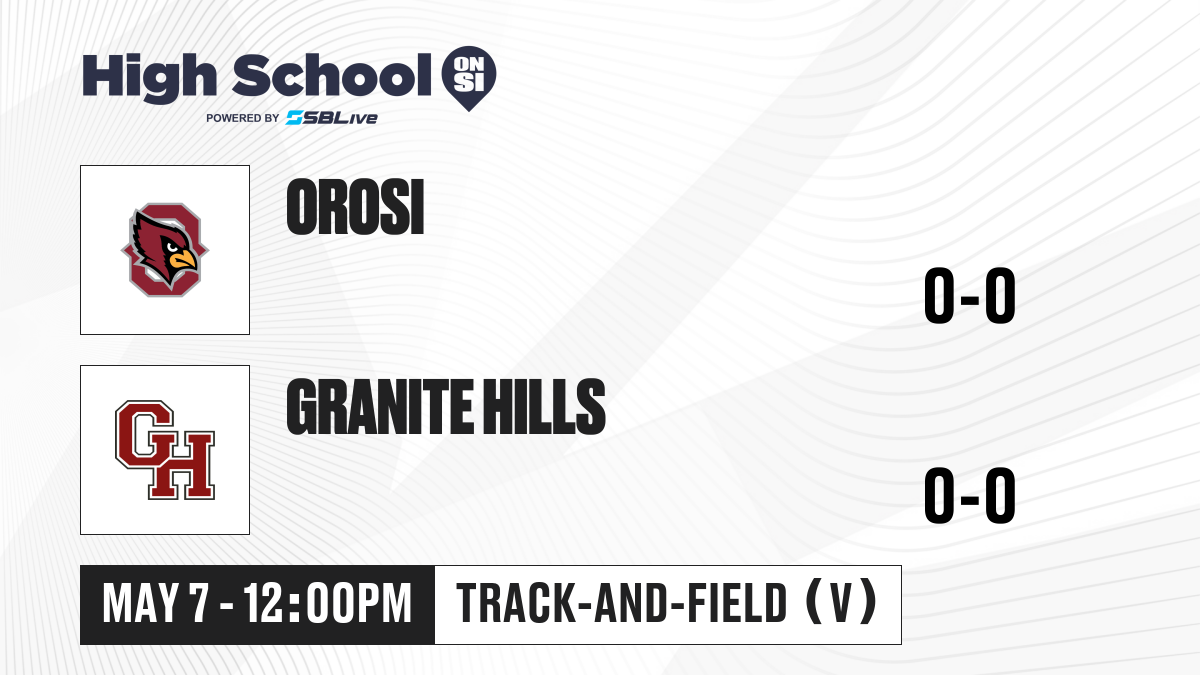 High School ON SI
POWERED BY SBLive

OROSI

0-0

GH

GRANITE HILLS

0-0

MAY 7 - 12:00PM

TRACK-AND-FIELD (V)